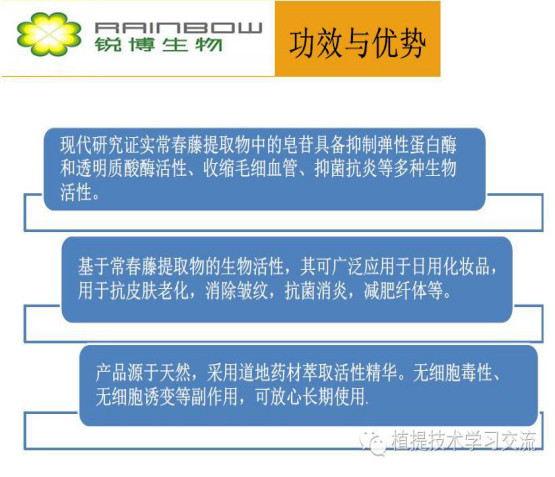 RAINBOW
锐博生物

功效与优势

现代研究证实常春藤提取物中的皂苷具备抑制弹性蛋白酶和透明质酸酶活性、收缩毛细血管、抑菌抗炎等多种生物活性。

基于常春藤提取物的生物活性，其可广泛应用于日用化妆品，用于抗皮肤老化，消除皱纹，抗菌消炎，减肥纤体等。

产品源于天然，采用道地药材萃取活性精华。无细胞毒性、无细胞诱变等副作用，可放心长期使用.

植提技术学习交流